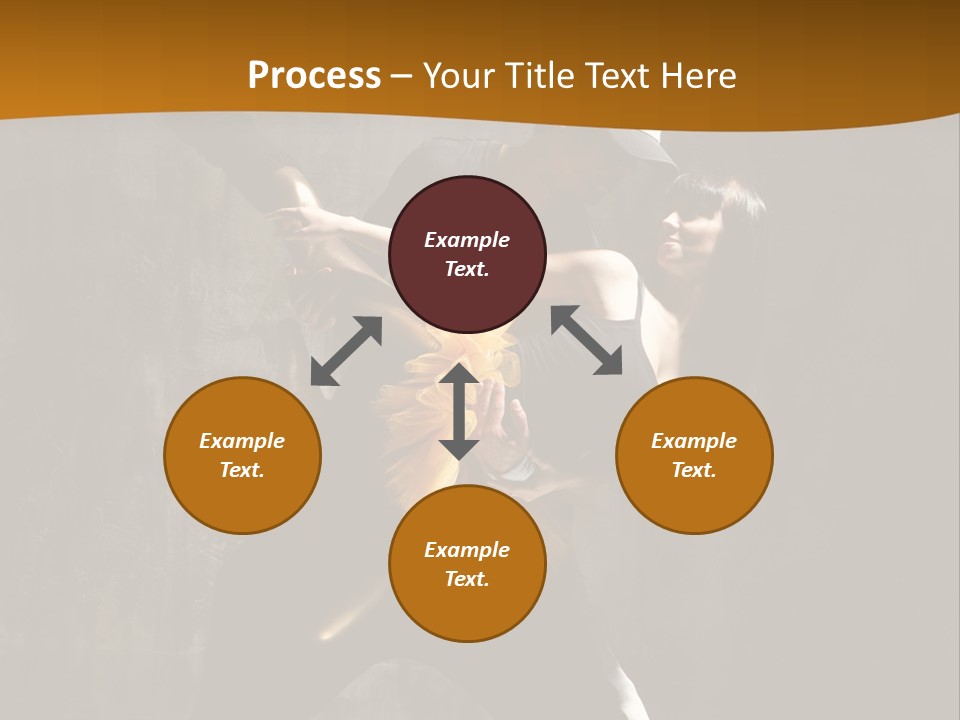 Process – Your Title Text Here

Example Text.

Example Text.

Example Text.

Example Text.